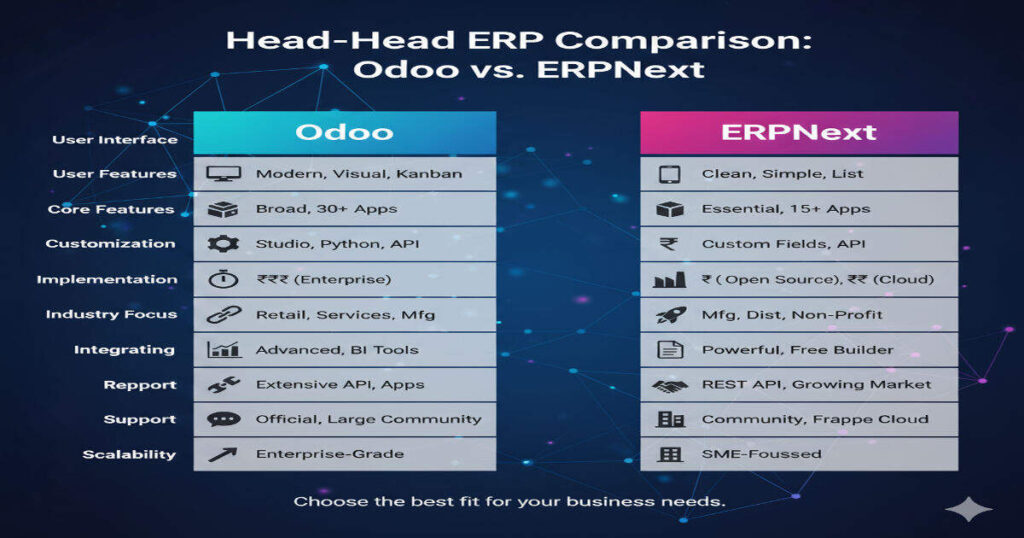 Head-Head ERP Comparison: Odoo vs. ERPNext

| | Odoo | ERPNext |
|---|---|---|
| User Interface | | |
| User Features | Modern, Visual, Kanban | Clean, Simple, List |
| Core Features | Broad, 30+ Apps | Essential, 15+ Apps |
| Customization | Studio, Python, API | Custom Fields, API |
| Implementation | ₹₹₹ (Enterprise) | ₹ ( Open Source), ₹₹ (Cloud) |
| Industry Focus | Retail, Services, Mfg | Mfg, Dist, Non-Profit |
| Integrating | Advanced, BI Tools | Powerful, Free Builder |
| Repport | Extensive API, Apps | REST API, Growing Market |
| Support | Official, Large Community | Community, Frappe Cloud |
| Scalability | Enterprise-Grade | SME-Foussed |

Choose the best fit for your business needs.